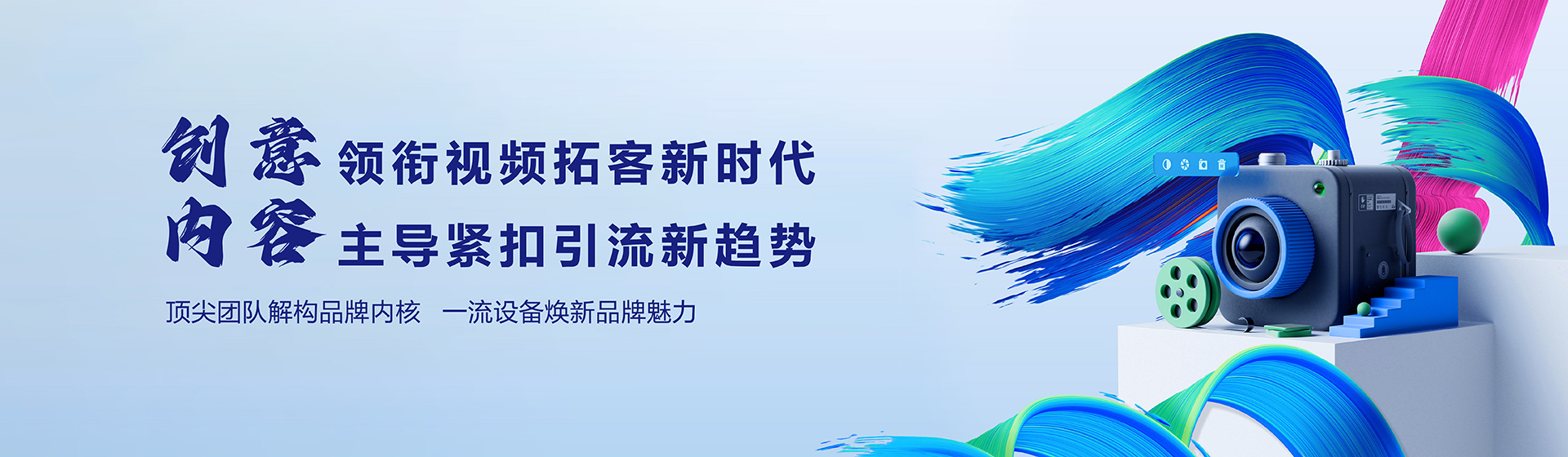 创意 领衔视频拓客新时代
内容 主导紧扣引流新趋势

顶尖团队解构品牌内核　一流设备焕新品牌魅力